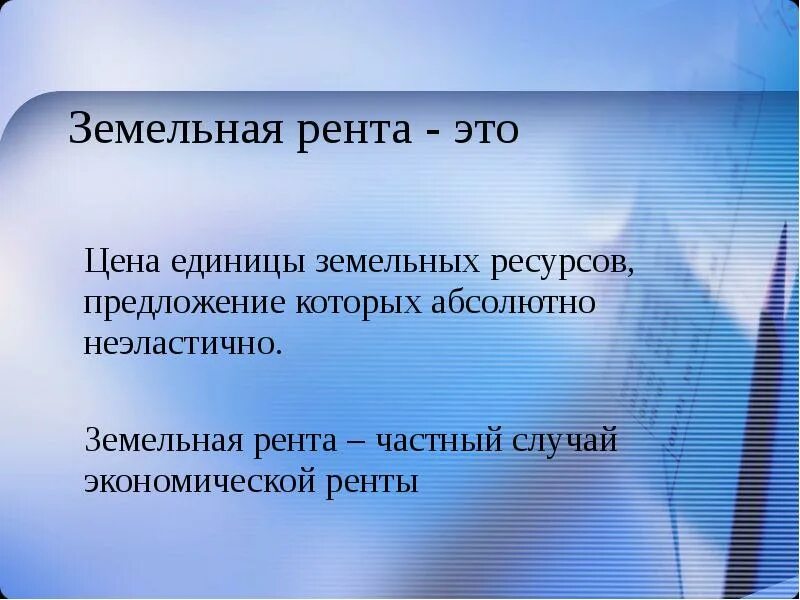 Земельная рента - это

Цена единицы земельных ресурсов, предложение которых абсолютно неэластично.

Земельная рента – частный случай экономической ренты